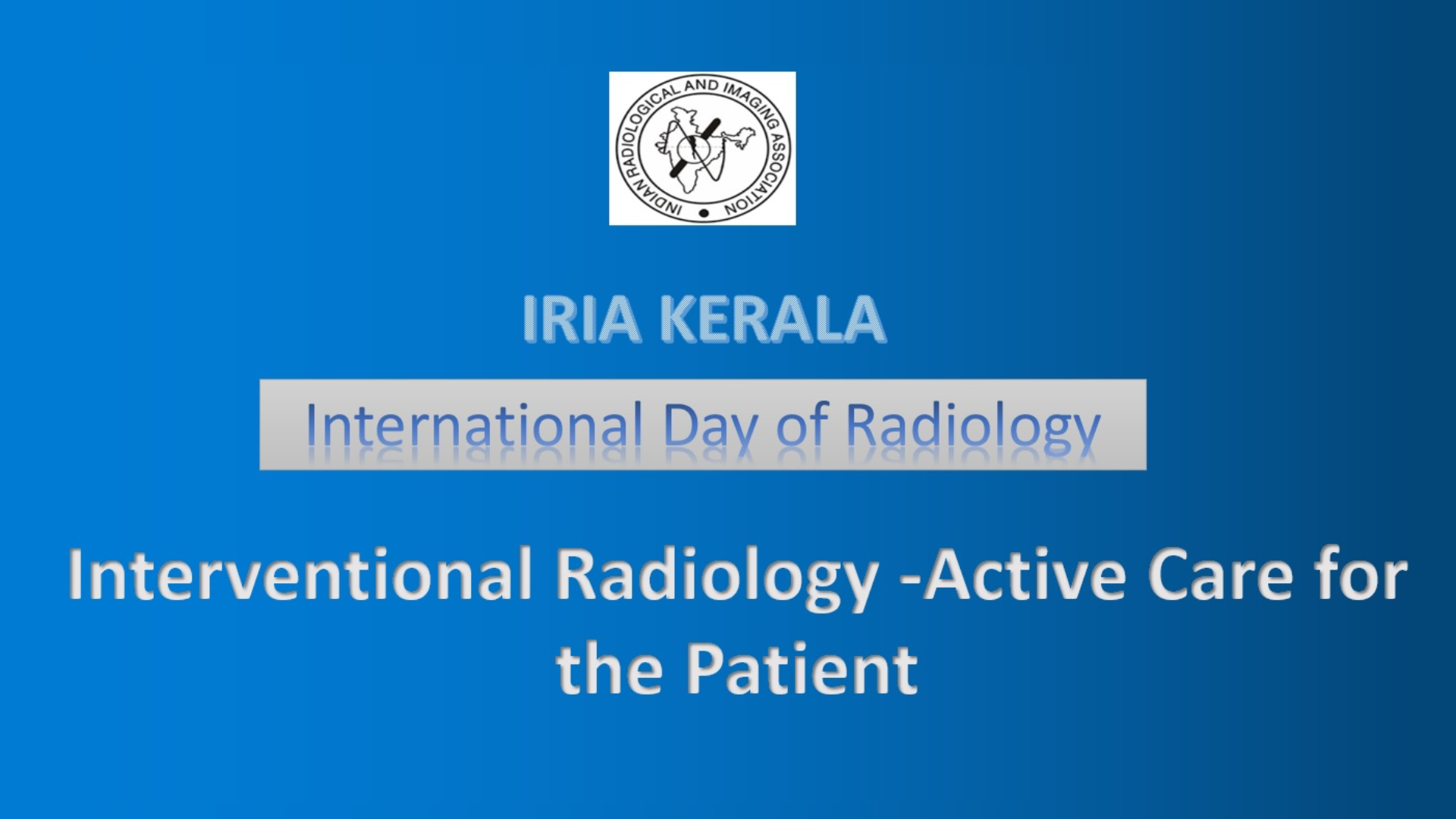 INDIAN RADIOLOGICAL AND IMAGING ASSOCIATION

IRIA KERALA

International Day of Radiology

Interventional Radiology -Active Care for the Patient